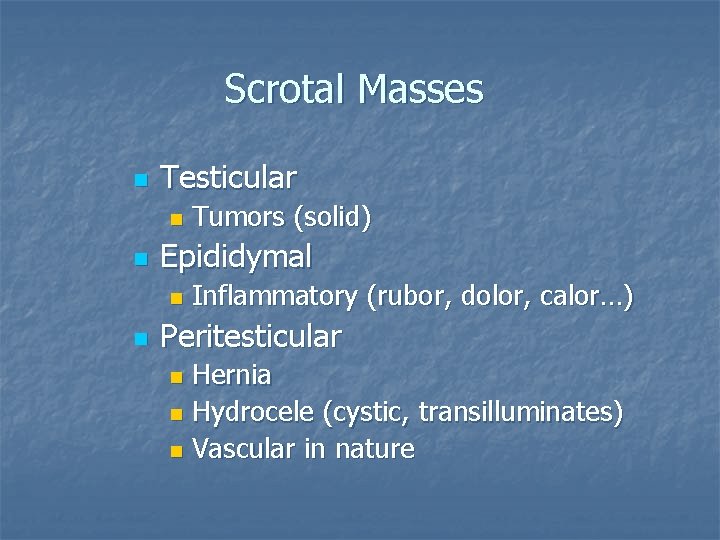 Scrotal Masses

- Testicular
  - Tumors (solid)
- Epididymal
  - Inflammatory (rubor, dolor, calor…)
- Peritesticular
  - Hernia
  - Hydrocele (cystic, transilluminates)
  - Vascular in nature